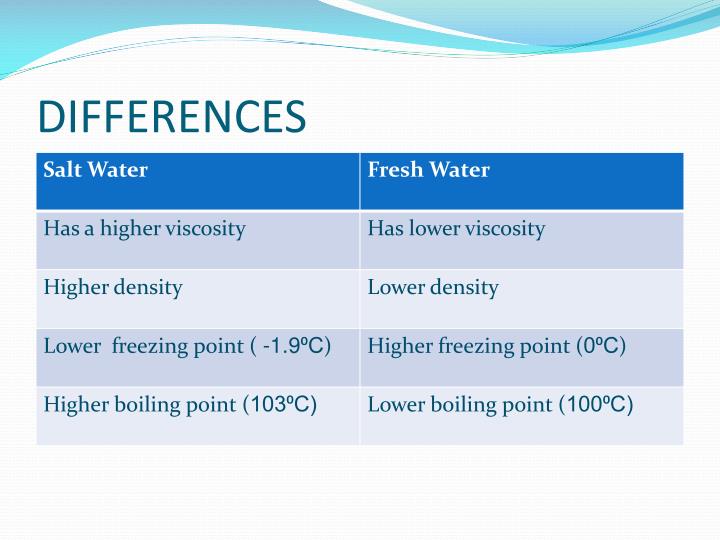 DIFFERENCES

| Salt Water | Fresh Water |
|---|---|
| Has a higher viscosity | Has lower viscosity |
| Higher density | Lower density |
| Lower freezing point ( -1.9ºC) | Higher freezing point (0ºC) |
| Higher boiling point (103ºC) | Lower boiling point (100ºC) |